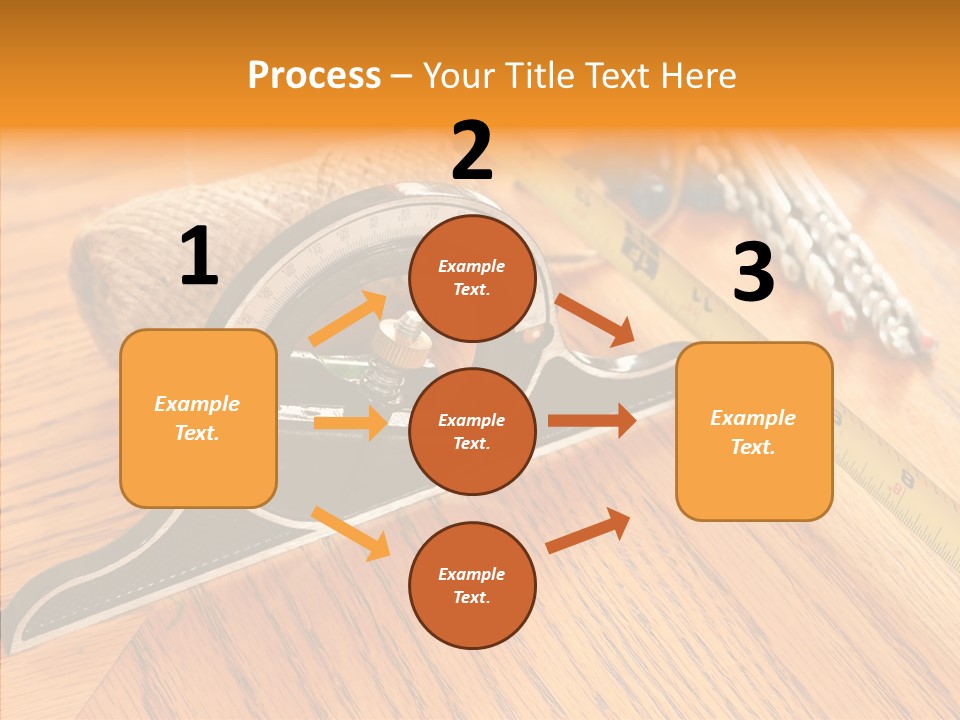 Process – Your Title Text Here

1

Example Text.

2

Example Text.

Example Text.

Example Text.

3

Example Text.